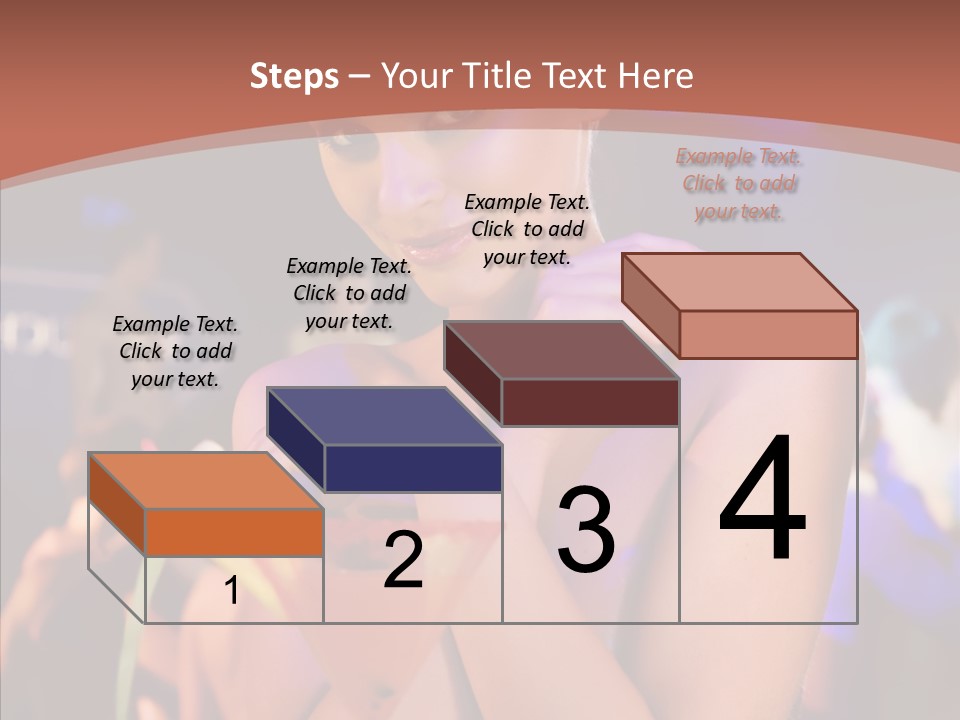 Steps – Your Title Text Here

Example Text. Click to add your text.

Example Text. Click to add your text.

Example Text. Click to add your text.

Example Text. Click to add your text.

1

2

3

4